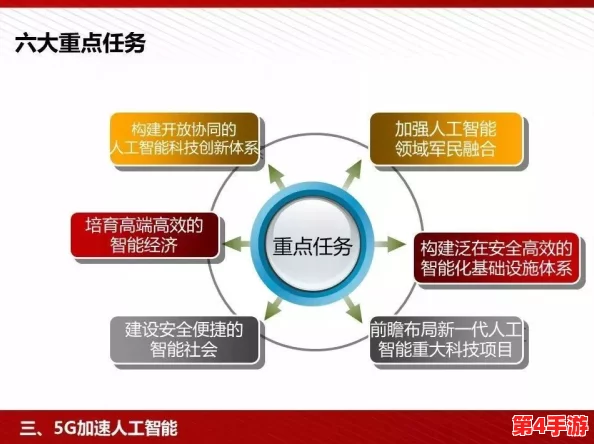 六大重点任务

构建开放协同的人工智能科技创新体系

加强人工智能领域军民融合

培育高端高效的智能经济

重点任务

构建泛在安全高效的智能化基础设施体系

建设安全便捷的智能社会

前瞻布局新一代人工智能重大科技项目

三、5G加速人工智能

第4手游